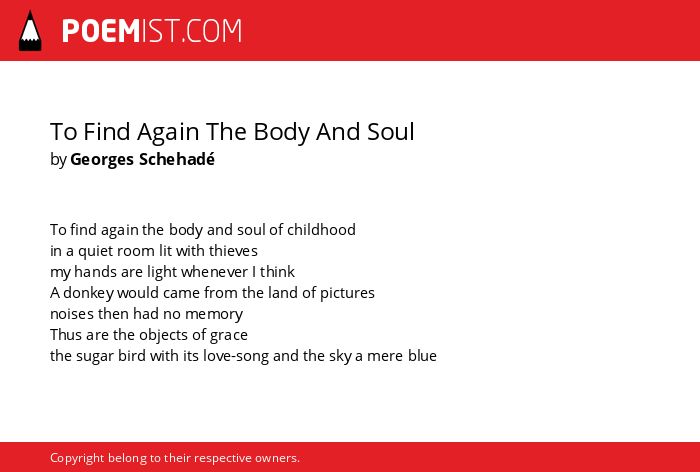 POEMIST.COM

To Find Again The Body And Soul
by Georges Schehadé

To find again the body and soul of childhood
in a quiet room lit with thieves
my hands are light whenever I think
A donkey would came from the land of pictures
noises then had no memory
Thus are the objects of grace
the sugar bird with its love-song and the sky a mere blue

Copyright belong to their respective owners.